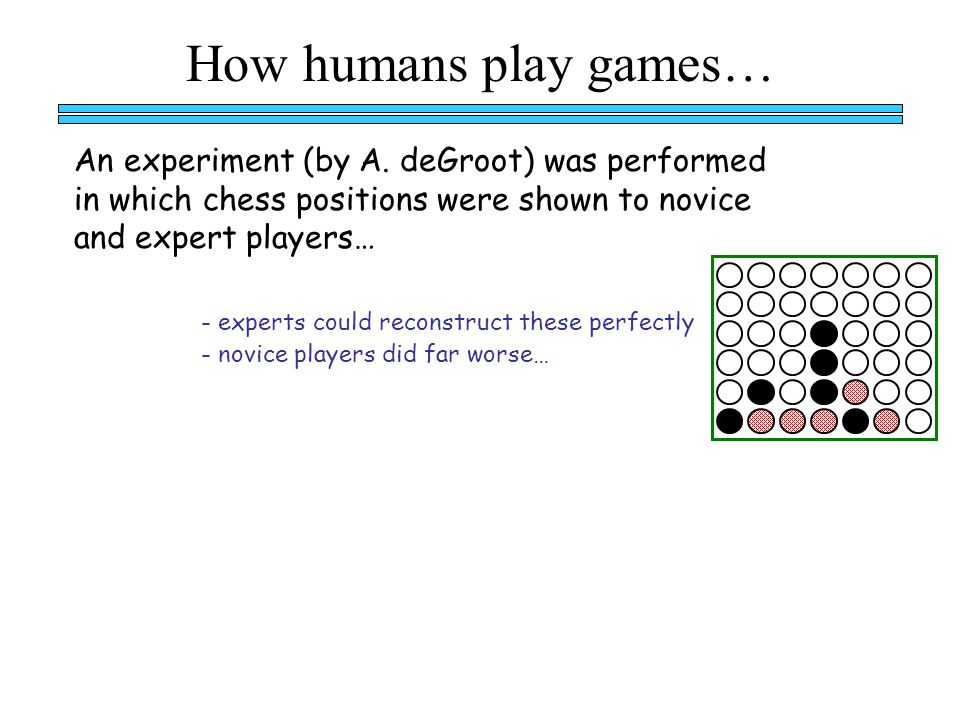 How humans play games…

An experiment (by A. deGroot) was performed in which chess positions were shown to novice and expert players…

- experts could reconstruct these perfectly
- novice players did far worse…